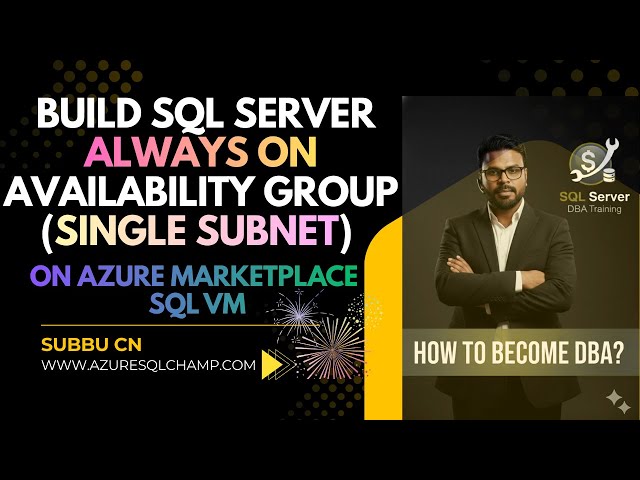 BUILD SQL SERVER
ALWAYS ON
AVAILABILITY GROUP
(SINGLE SUBNET)
ON AZURE MARKETPLACE
SQL VM

SUBBU CN
WWW.AZURESQLCHAMP.COM

SQL Server
DBA Training

HOW TO BECOME DBA?